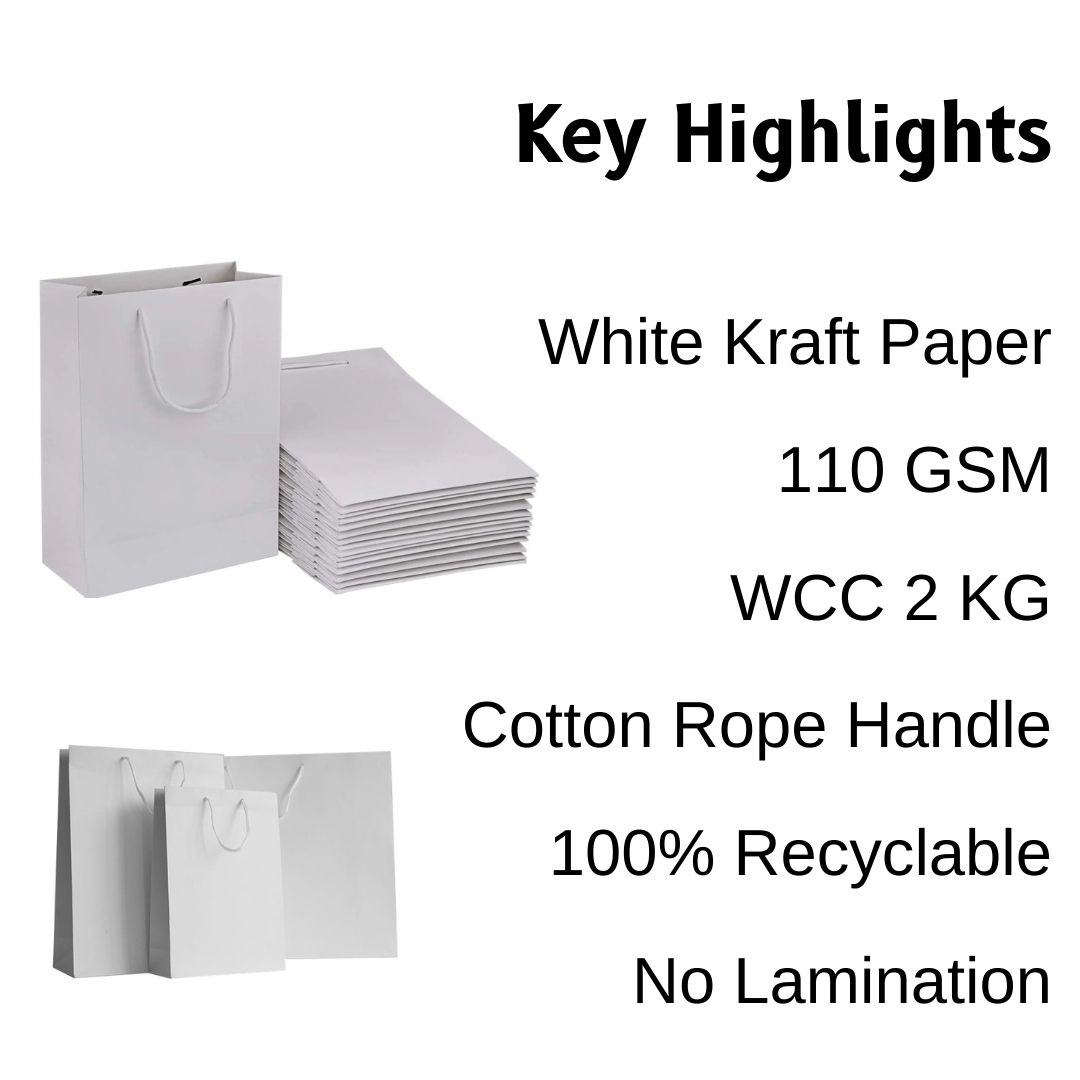 Key Highlights

White Kraft Paper

110 GSM

WCC 2 KG

Cotton Rope Handle

100% Recyclable

No Lamination